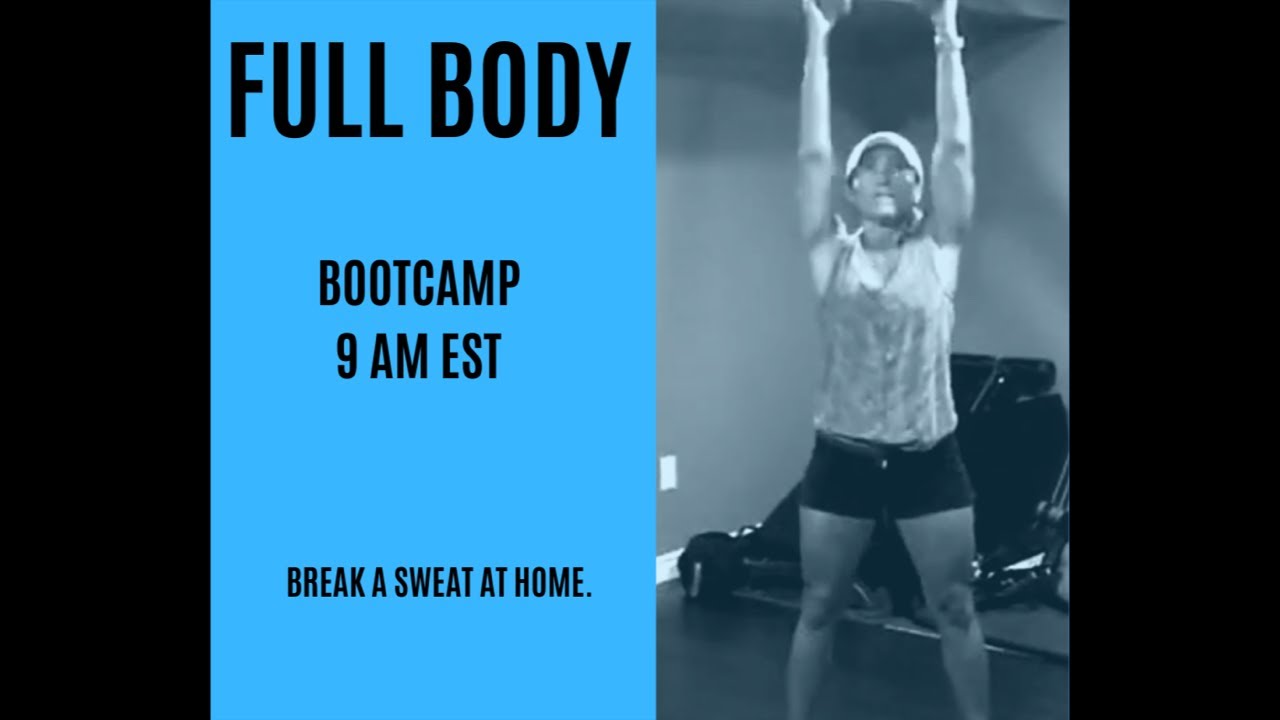 FULL BODY

BOOTCAMP
9 AM EST

BREAK A SWEAT AT HOME.